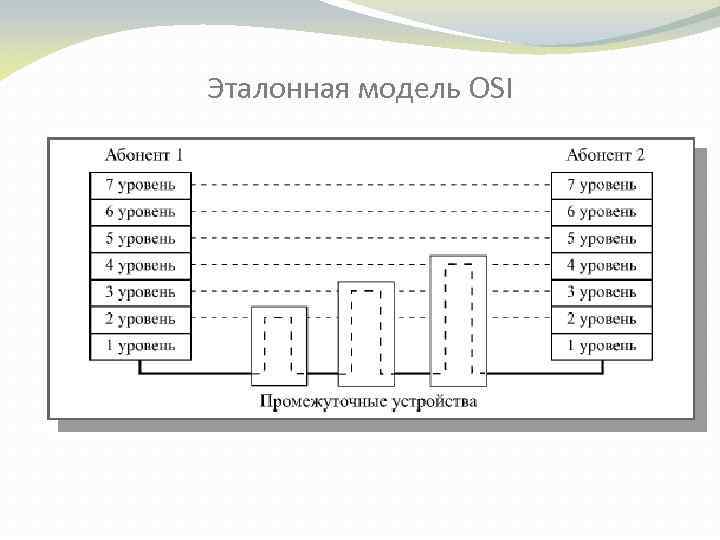 Эталонная модель OSI

Абонент 1

7 уровень
6 уровень
5 уровень
4 уровень
3 уровень
2 уровень
1 уровень

Абонент 2

7 уровень
6 уровень
5 уровень
4 уровень
3 уровень
2 уровень
1 уровень

Промежуточные устройства